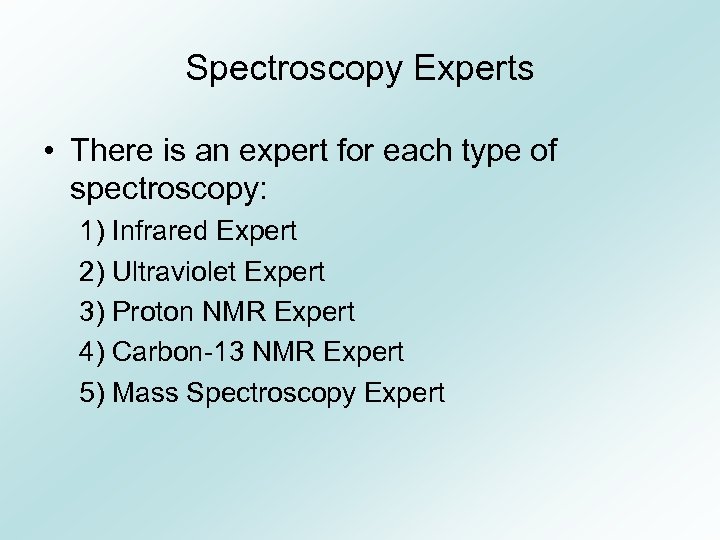 Spectroscopy Experts

• There is an expert for each type of spectroscopy:

1) Infrared Expert
2) Ultraviolet Expert
3) Proton NMR Expert
4) Carbon-13 NMR Expert
5) Mass Spectroscopy Expert